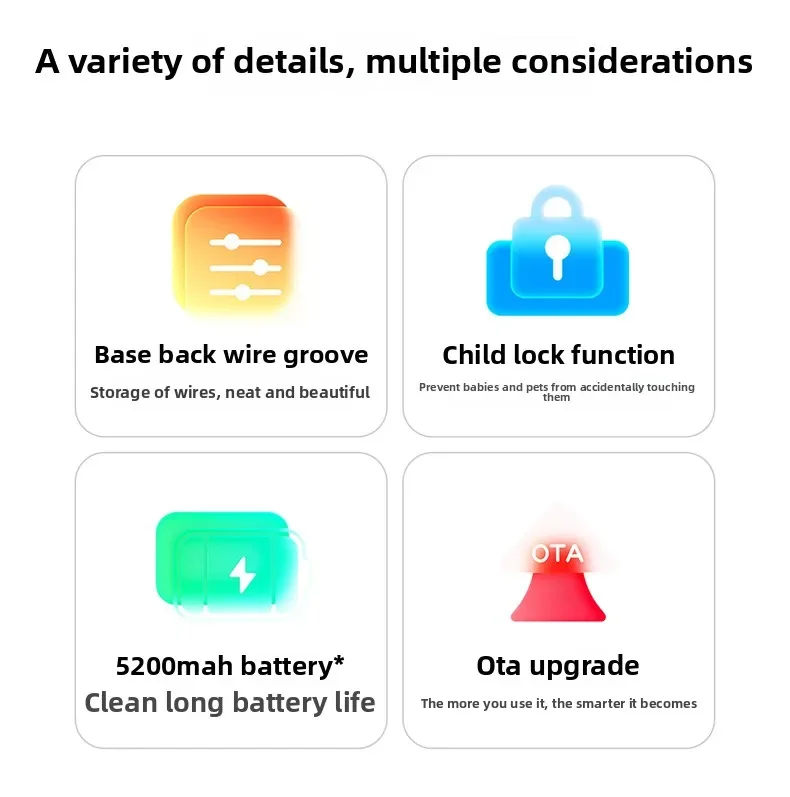 A variety of details, multiple considerations

Base back wire groove

Storage of wires, neat and beautiful

Child lock function

Prevent babies and pets from accidentally touching them

5200mah battery*

Clean long battery life

OTA

Ota upgrade

The more you use it, the smarter it becomes